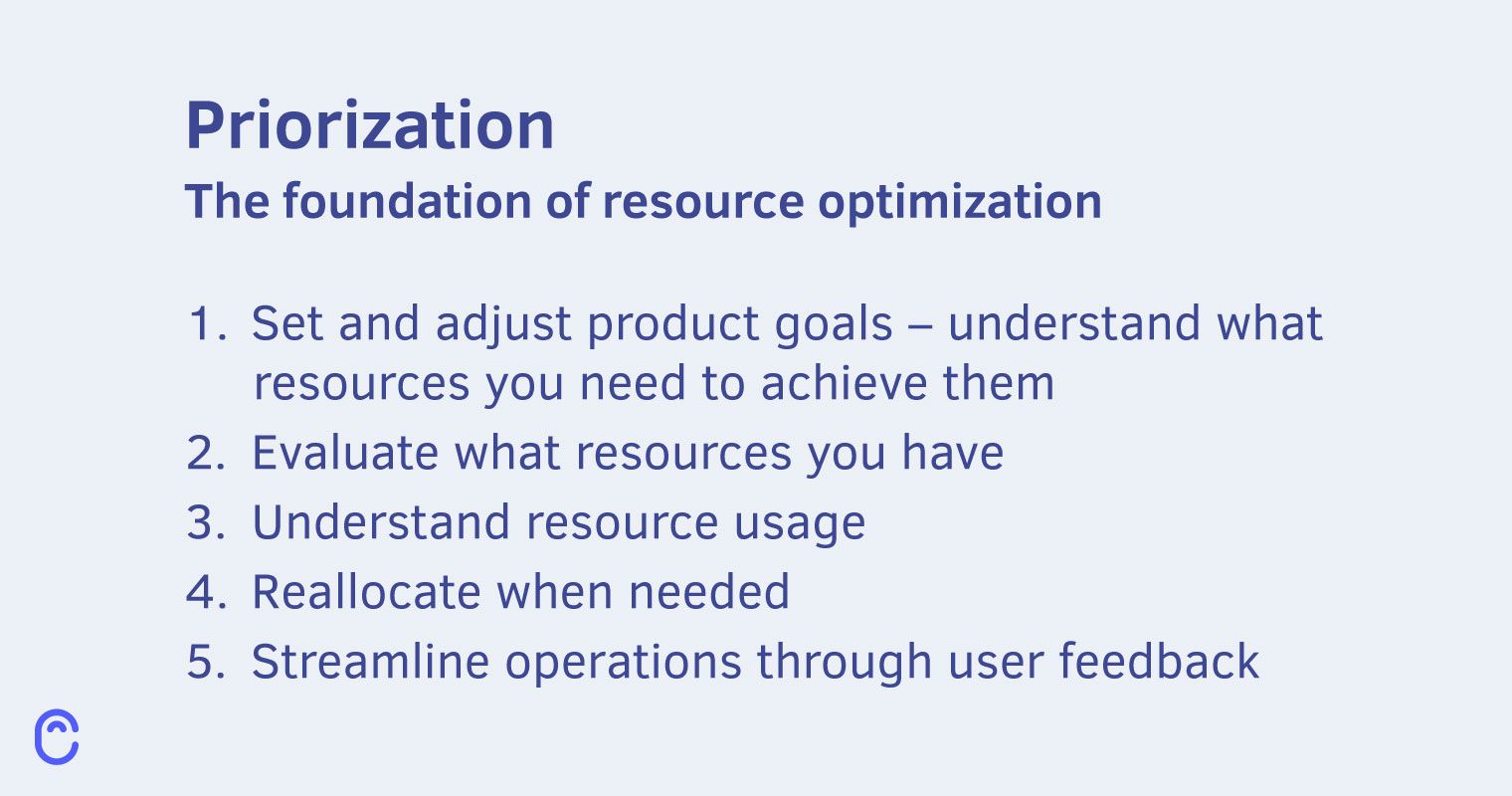 Priorization
The foundation of resource optimization

1. Set and adjust product goals – understand what resources you need to achieve them
2. Evaluate what resources you have
3. Understand resource usage
4. Reallocate when needed
5. Streamline operations through user feedback